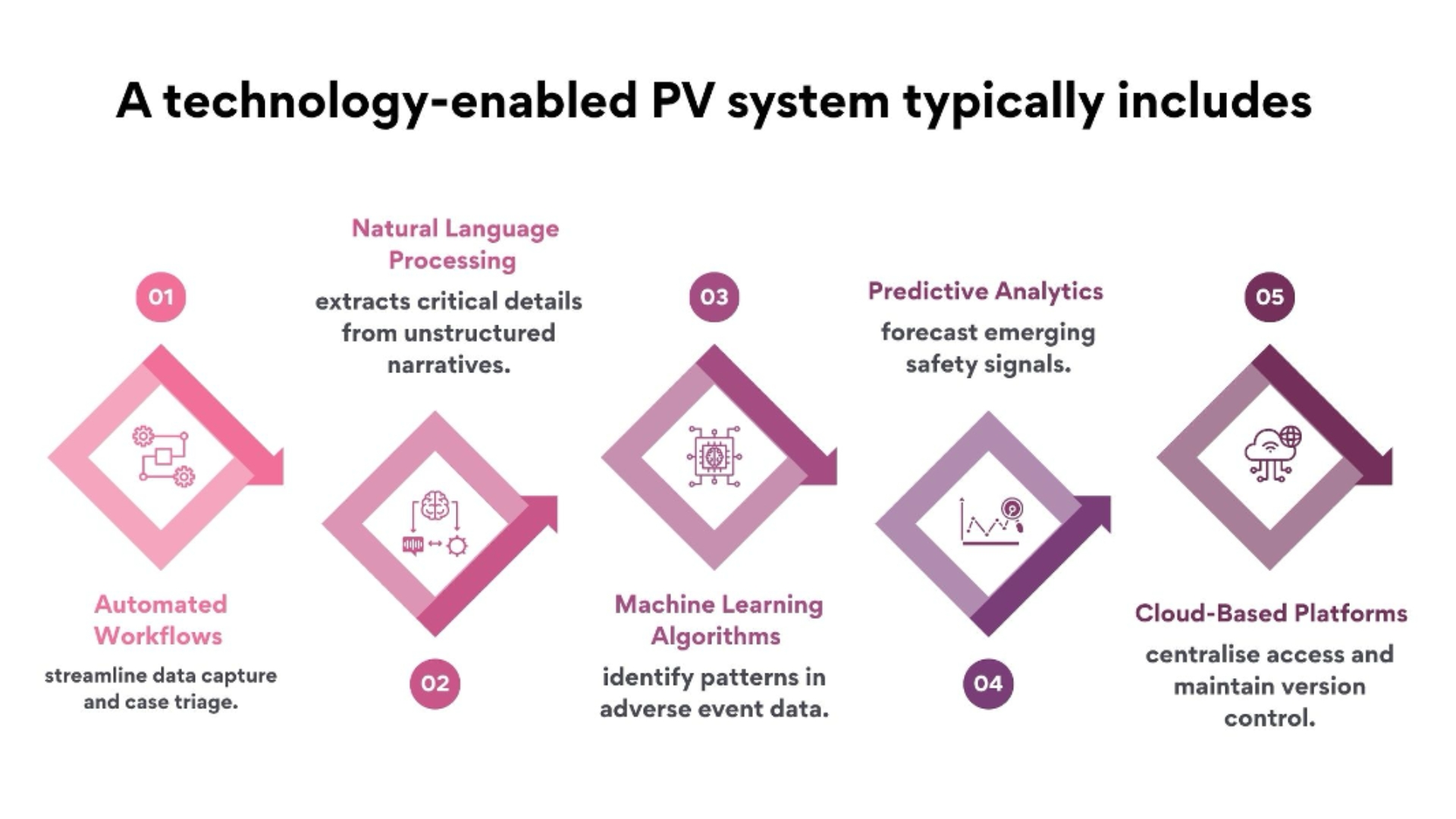 A technology-enabled PV system typically includes

01

Automated Workflows

streamline data capture and case triage.

Natural Language Processing

extracts critical details from unstructured narratives.

02

03

Machine Learning Algorithms

identify patterns in adverse event data.

Predictive Analytics

forecast emerging safety signals.

04

05

Cloud-Based Platforms

centralise access and maintain version control.